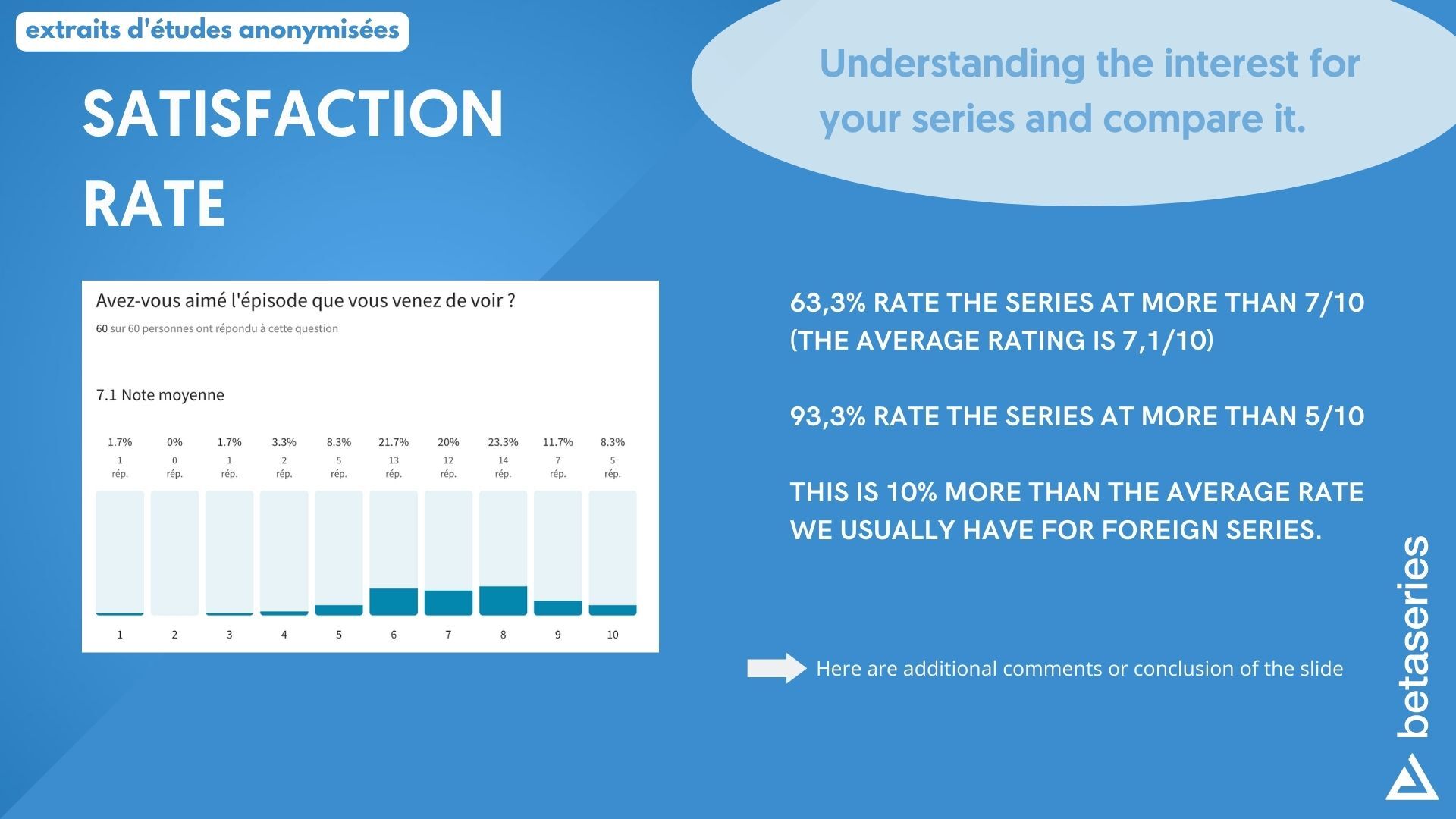 extraits d'études anonymisées

SATISFACTION RATE

Understanding the interest for your series and compare it.

Avez-vous aimé l'épisode que vous venez de voir ?

60 sur 60 personnes ont répondu à cette question

7.1 Note moyenne

| 1.7% | 0% | 1.7% | 3.3% | 8.3% | 21.7% | 20% | 23.3% | 11.7% | 8.3% |
|---|---|---|---|---|---|---|---|---|---|
| 1 rép. | 0 rép. | 1 rép. | 2 rép. | 5 rép. | 13 rép. | 12 rép. | 14 rép. | 7 rép. | 5 rép. |
| 1 | 2 | 3 | 4 | 5 | 6 | 7 | 8 | 9 | 10 |

63,3% RATE THE SERIES AT MORE THAN 7/10 (THE AVERAGE RATING IS 7,1/10)

93,3% RATE THE SERIES AT MORE THAN 5/10

THIS IS 10% MORE THAN THE AVERAGE RATE WE USUALLY HAVE FOR FOREIGN SERIES.

Here are additional comments or conclusion of the slide

betaseries